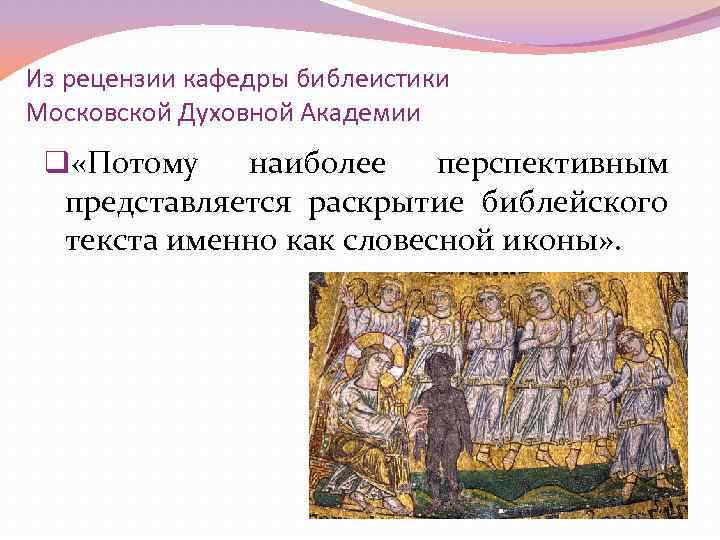 Из рецензии кафедры библеистики Московской Духовной Академии

«Потому наиболее перспективным представляется раскрытие библейского текста именно как словесной иконы».